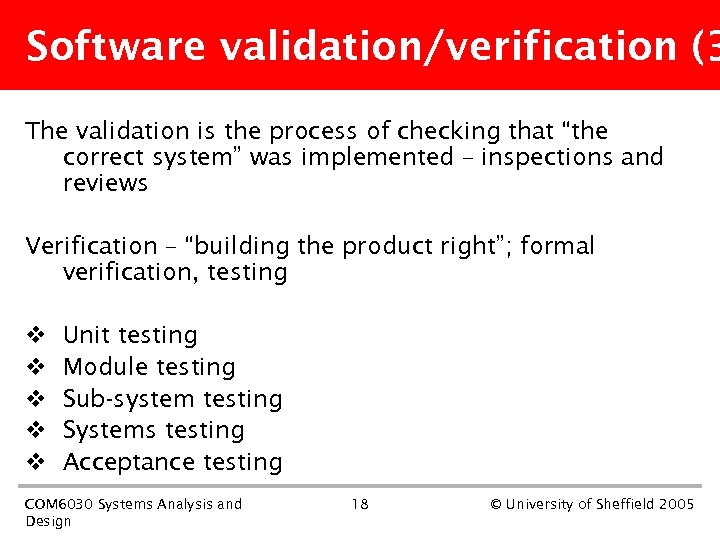 Software validation/verification (3

The validation is the process of checking that “the correct system” was implemented – inspections and reviews

Verification – “building the product right”; formal verification, testing

❖ Unit testing
❖ Module testing
❖ Sub-system testing
❖ Systems testing
❖ Acceptance testing

COM6030 Systems Analysis and Design

18

© University of Sheffield 2005